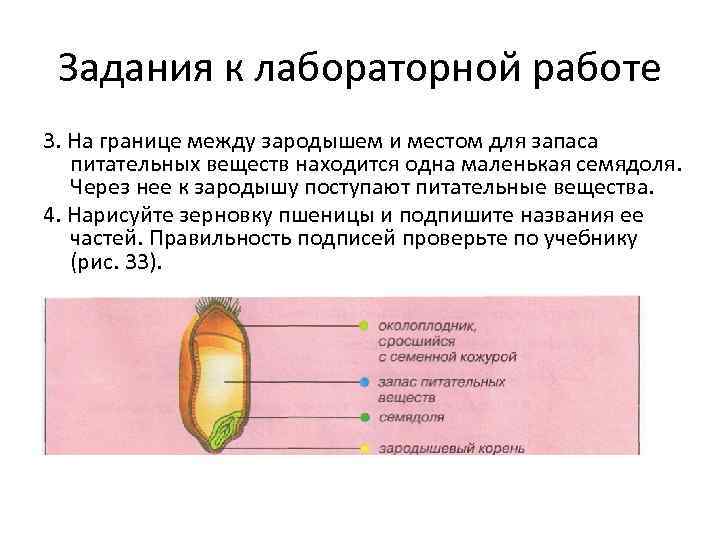 Задания к лабораторной работе

3. На границе между зародышем и местом для запаса питательных веществ находится одна маленькая семядоля. Через нее к зародышу поступают питательные вещества.

4. Нарисуйте зерновку пшеницы и подпишите названия ее частей. Правильность подписей проверьте по учебнику (рис. 33).

околоплодник, сросшийся с семенной кожурой

запас питательных веществ

семядоля

зародышевый корень